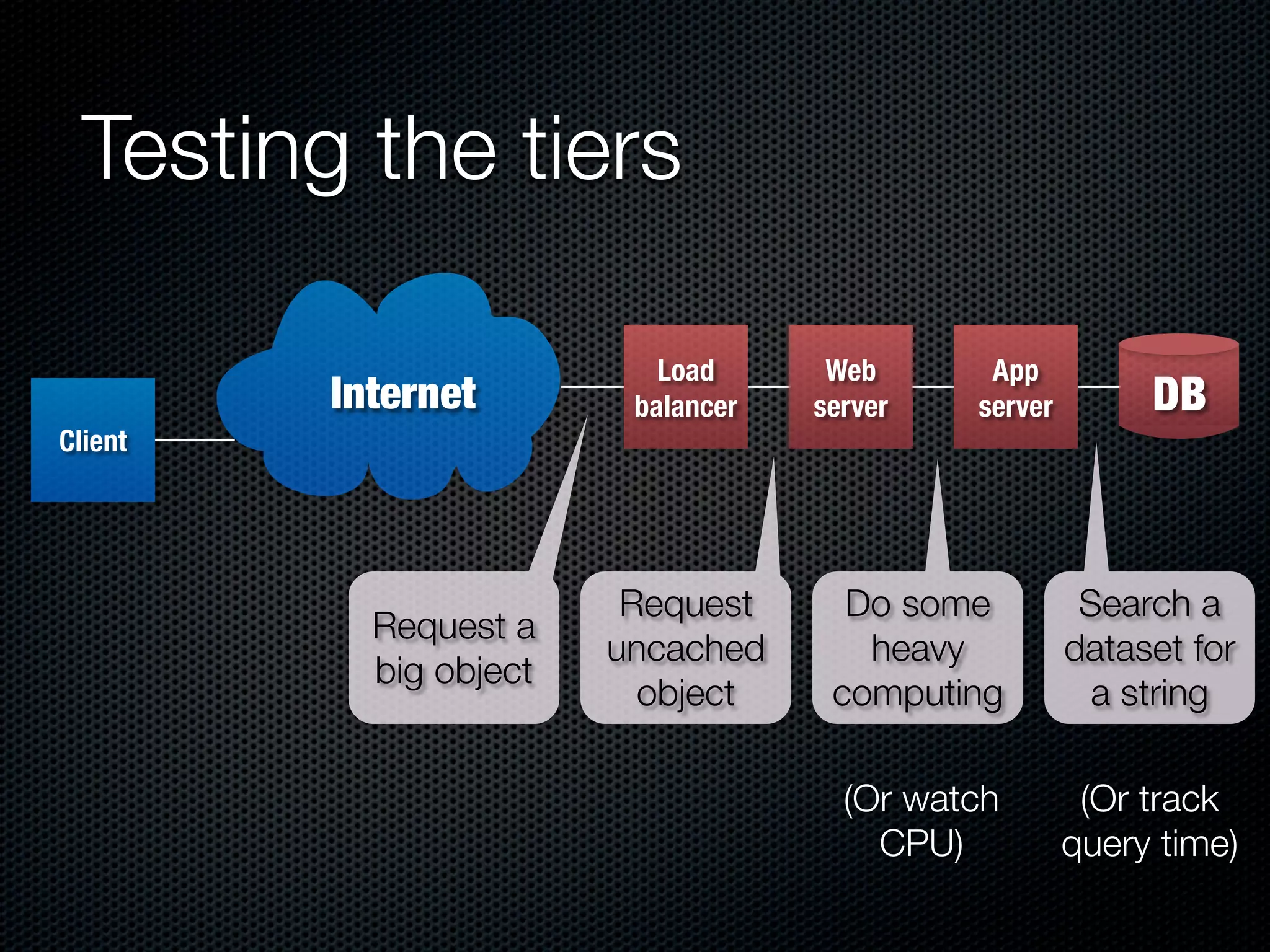 Testing the tiers

Client

Internet

Load balancer

Web server

App server

DB

Request a big object

Request uncached object

Do some heavy computing

Search a dataset for a string

(Or watch CPU)

(Or track query time)